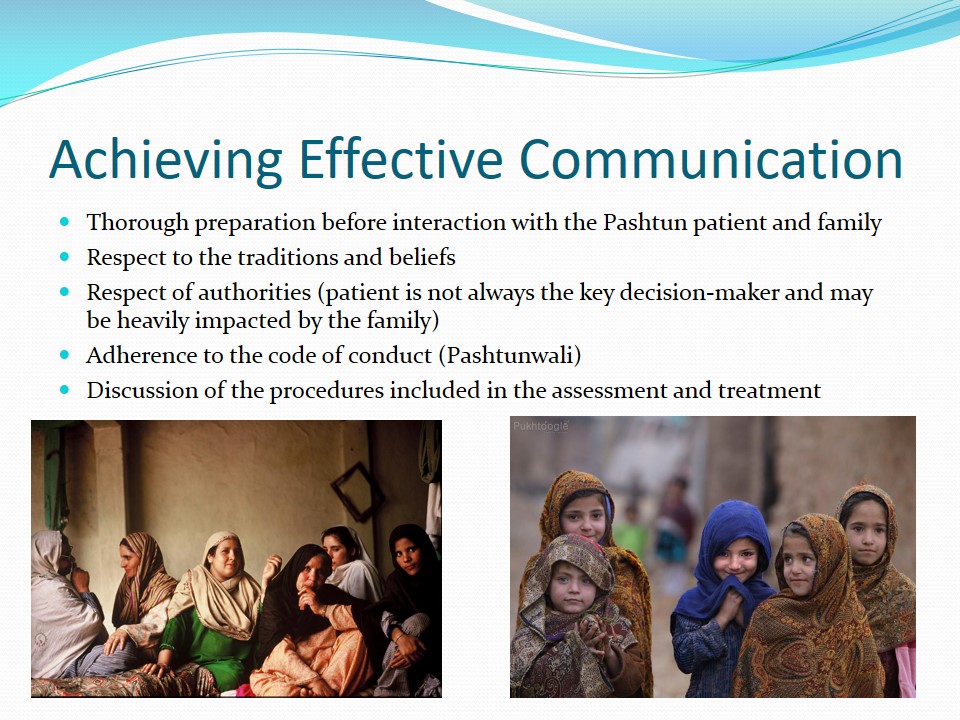 Achieving Effective Communication

- Thorough preparation before interaction with the Pashtun patient and family
- Respect to the traditions and beliefs
- Respect of authorities (patient is not always the key decision-maker and may be heavily impacted by the family)
- Adherence to the code of conduct (Pashtunwali)
- Discussion of the procedures included in the assessment and treatment

Pukhtoogle